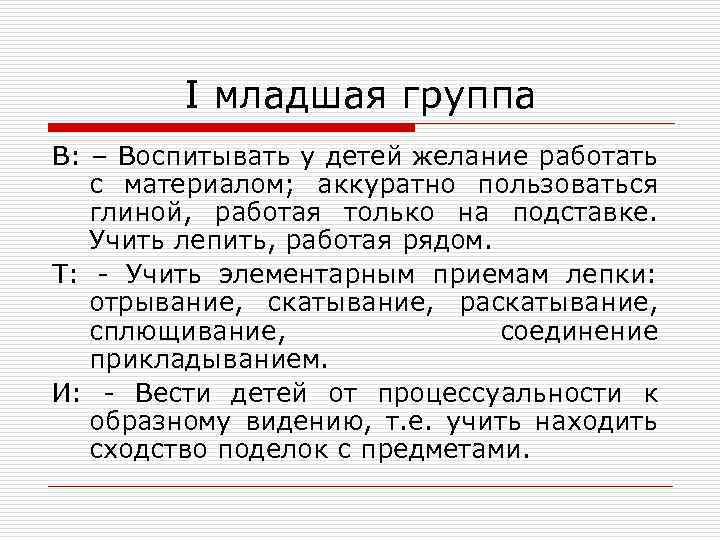 I младшая группа

В: – Воспитывать у детей желание работать с материалом; аккуратно пользоваться глиной, работая только на подставке. Учить лепить, работая рядом.

Т: - Учить элементарным приемам лепки: отрывание, скатывание, раскатывание, сплющивание, соединение прикладыванием.

И: - Вести детей от процессуальности к образному видению, т.е. учить находить сходство поделок с предметами.